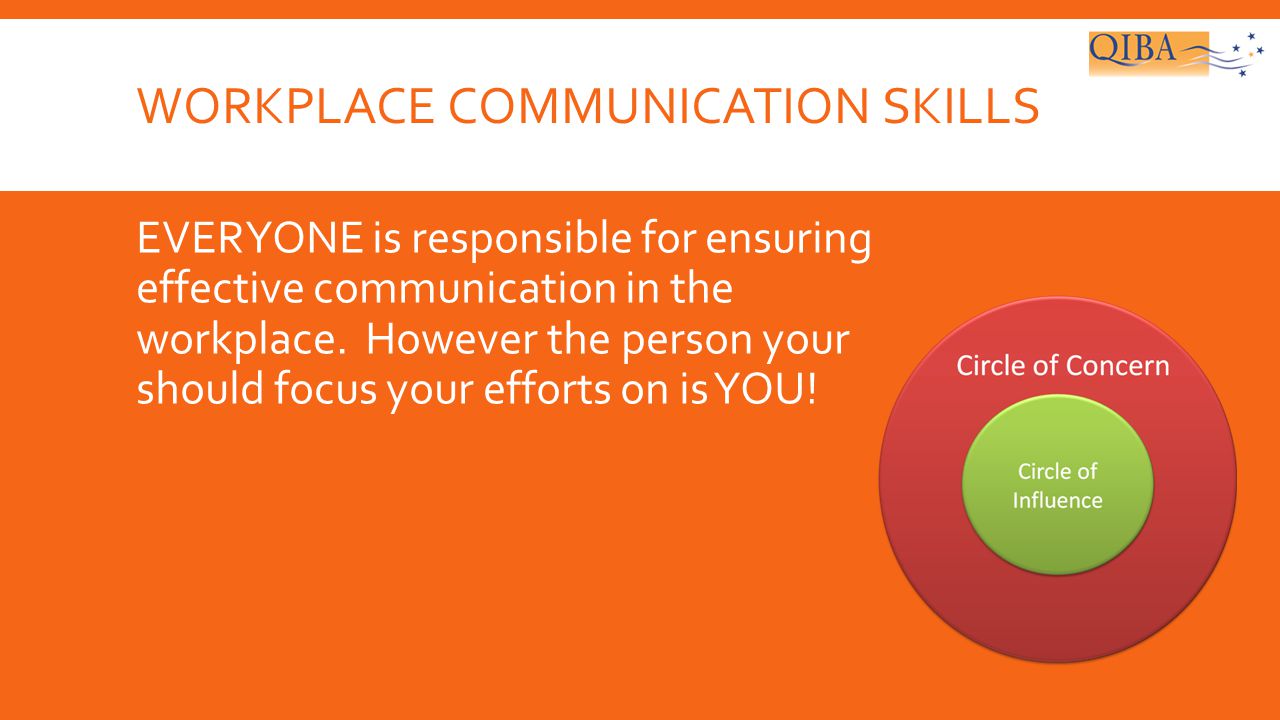 QIBA

WORKPLACE COMMUNICATION SKILLS

EVERYONE is responsible for ensuring effective communication in the workplace. However the person your should focus your efforts on is YOU!

Circle of Concern

Circle of Influence